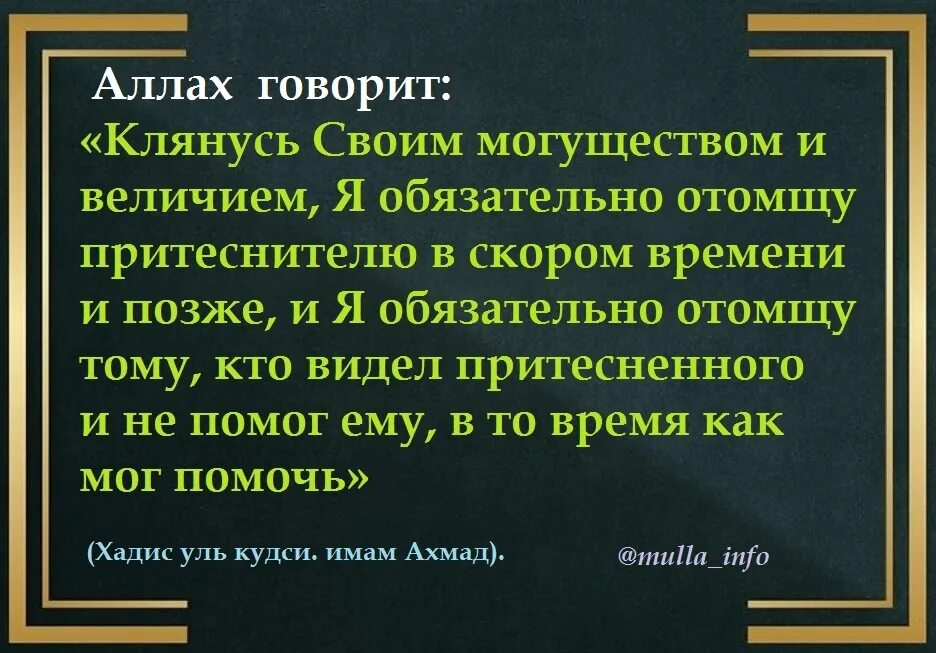 Аллах говорит:
«Клянусь Своим могуществом и величием, Я обязательно отомщу притеснителю в скором времени и позже, и Я обязательно отомщу тому, кто видел притесненного и не помог ему, в то время как мог помочь»

(Хадис уль кудси. имам Ахмад).

@mulla_info